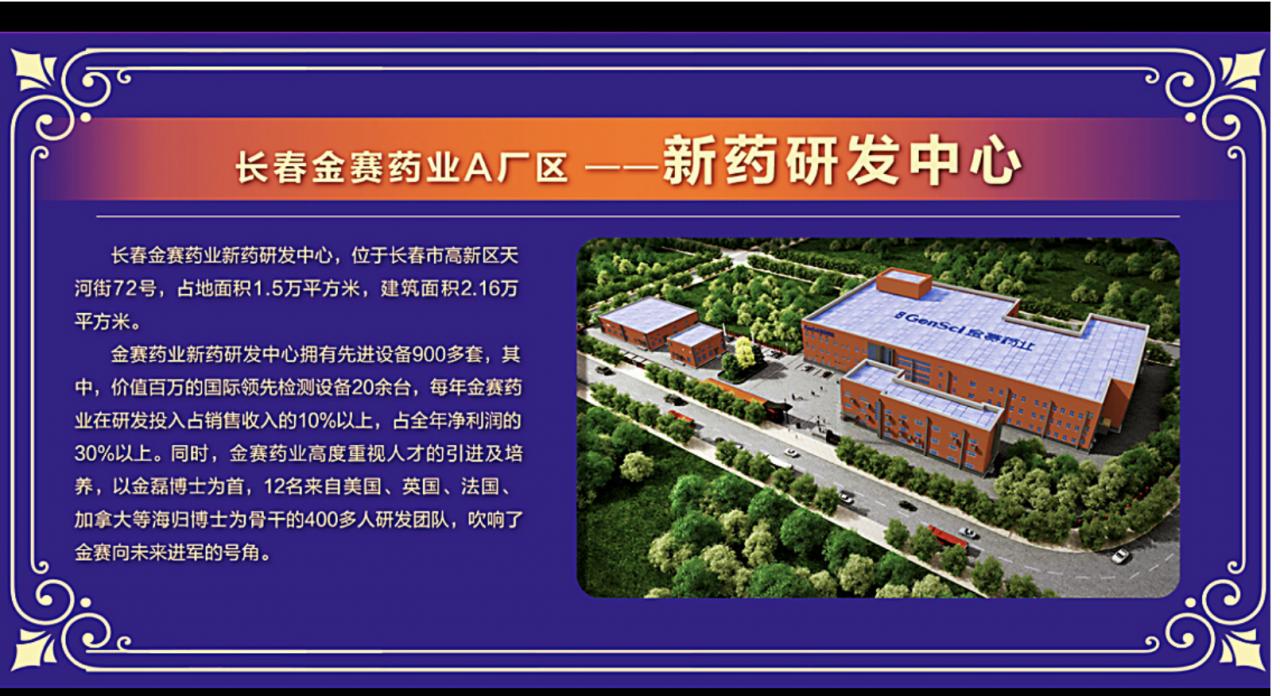 长春金赛药业A厂区 ——新药研发中心

长春金赛药业新药研发中心，位于长春市高新区天河街72号，占地面积1.5万平方米，建筑面积2.16万平方米。

金赛药业新药研发中心拥有先进设备900多套，其中，价值百万的国际领先检测设备20余台，每年金赛药业在研发投入占销售收入的10%以上，占全年净利润的30%以上。同时，金赛药业高度重视人才的引进及培养，以金磊博士为首，12名来自美国、英国、法国、加拿大等海归博士为骨干的400多人研发团队，吹响了金赛向未来进军的号角。

GenSci 金赛药业